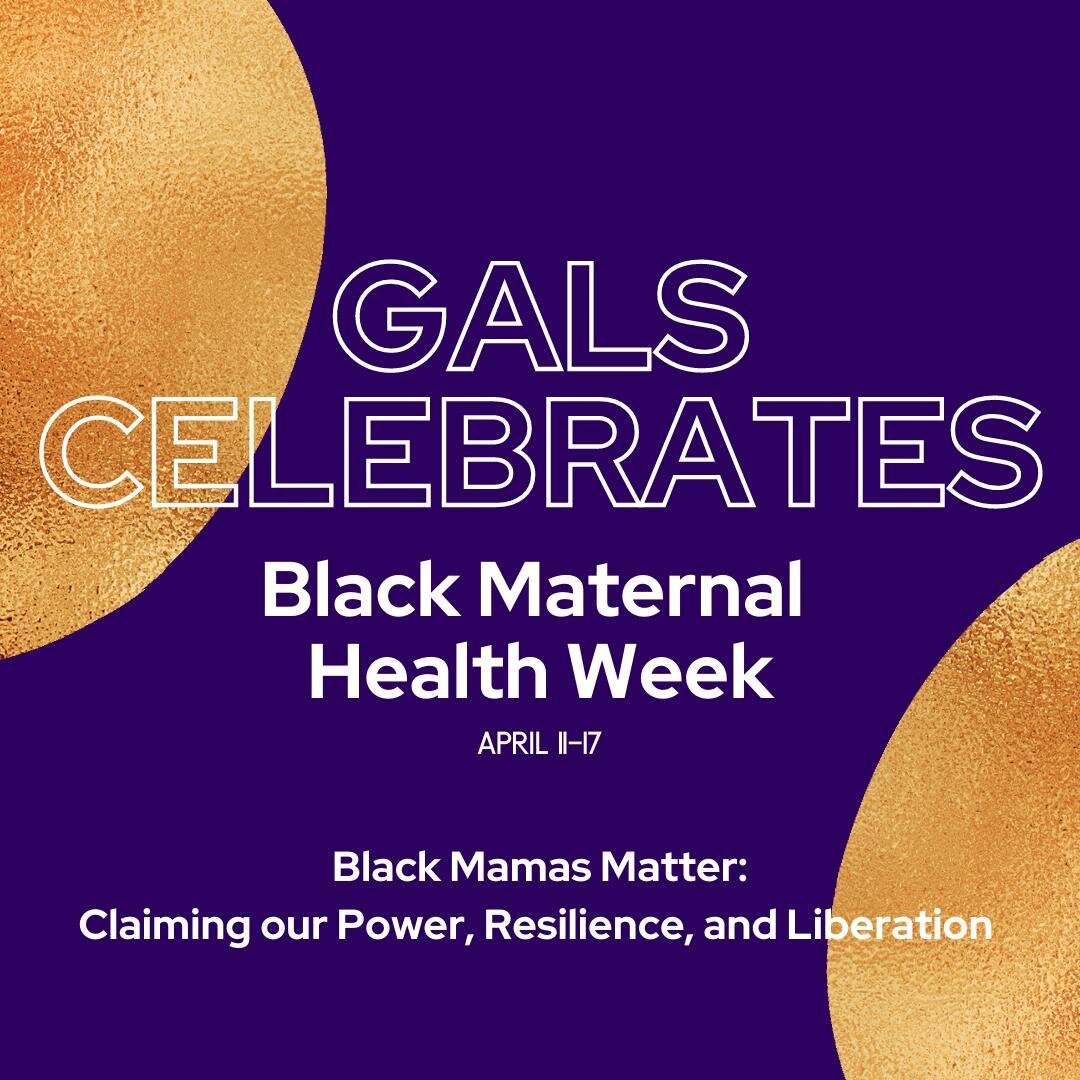 GALS CELEBRATES

Black Maternal Health Week

APRIL 11-17

Black Mamas Matter:
Claiming our Power, Resilience, and Liberation